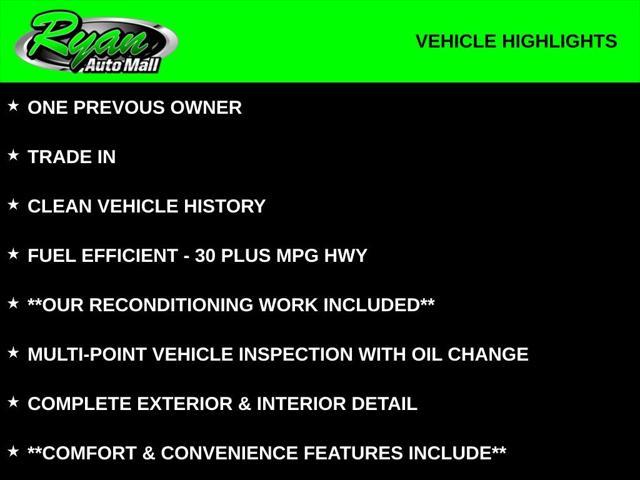 Ryan
Auto Mall

VEHICLE HIGHLIGHTS

★ ONE PREVOUS OWNER

★ TRADE IN

★ CLEAN VEHICLE HISTORY

★ FUEL EFFICIENT - 30 PLUS MPG HWY

★ **OUR RECONDITIONING WORK INCLUDED**

★ MULTI-POINT VEHICLE INSPECTION WITH OIL CHANGE

★ COMPLETE EXTERIOR & INTERIOR DETAIL

★ **COMFORT & CONVENIENCE FEATURES INCLUDE**